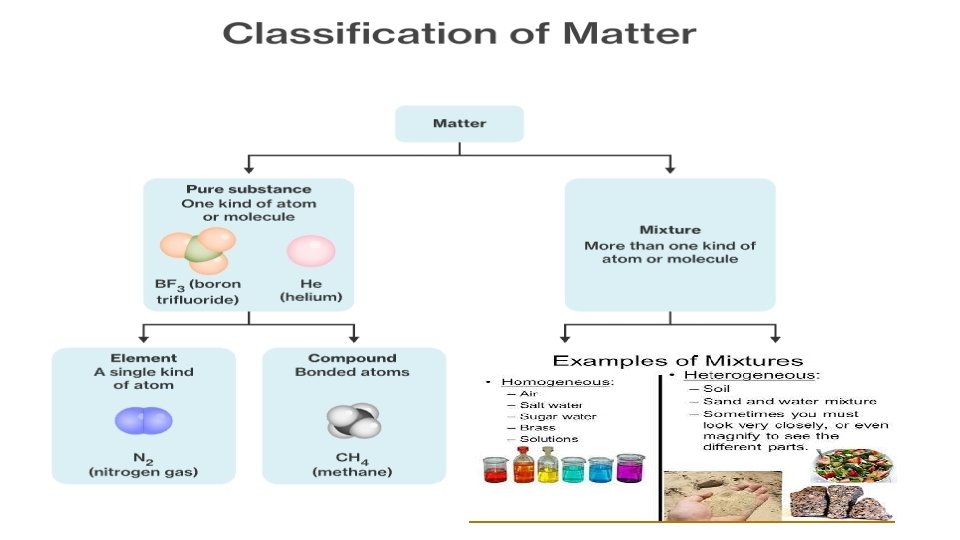 Classification of Matter

Matter

Pure substance
One kind of atom or molecule

$BF_3$ (boron trifluoride)

He (helium)

Mixture
More than one kind of atom or molecule

Element
A single kind of atom

$N_2$ (nitrogen gas)

Compound
Bonded atoms

$CH_4$ (methane)

Examples of Mixtures

• Homogeneous:
– Air
– Salt water
– Sugar water
– Brass
– Solutions

• Heterogeneous:
– Soil
– Sand and water mixture
– Sometimes you must look very closely, or even magnify to see the different parts.